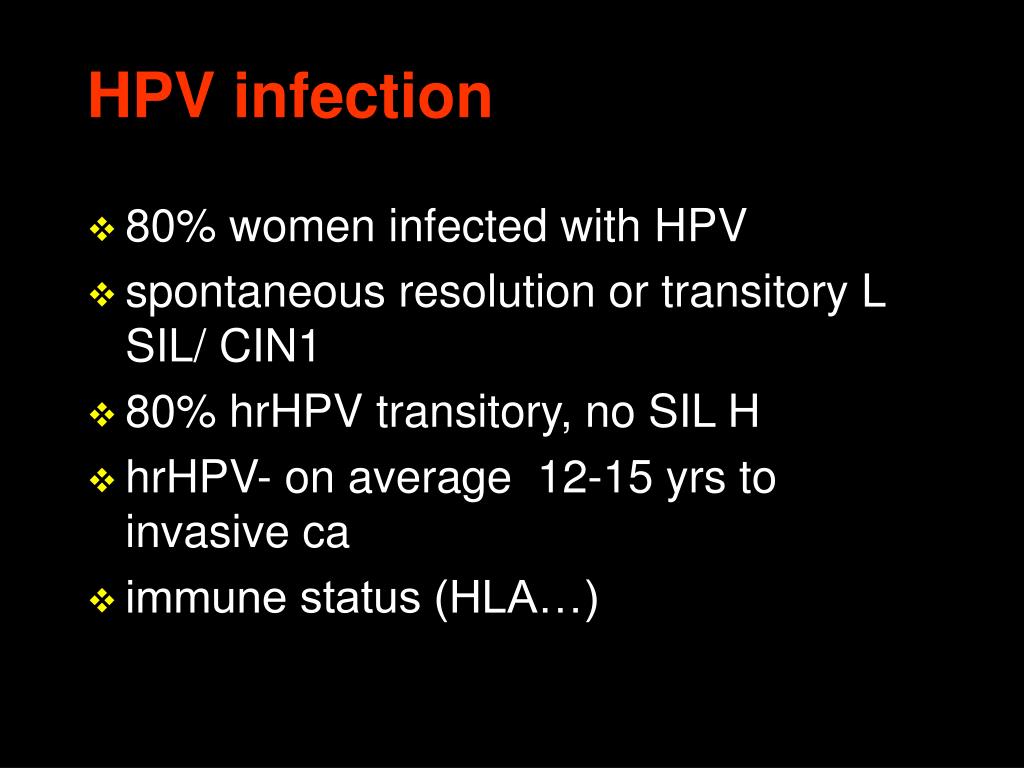 HPV infection

❖ 80% women infected with HPV
❖ spontaneous resolution or transitory L SIL/ CIN1
❖ 80% hrHPV transitory, no SIL H
❖ hrHPV- on average 12-15 yrs to invasive ca
❖ immune status (HLA…)